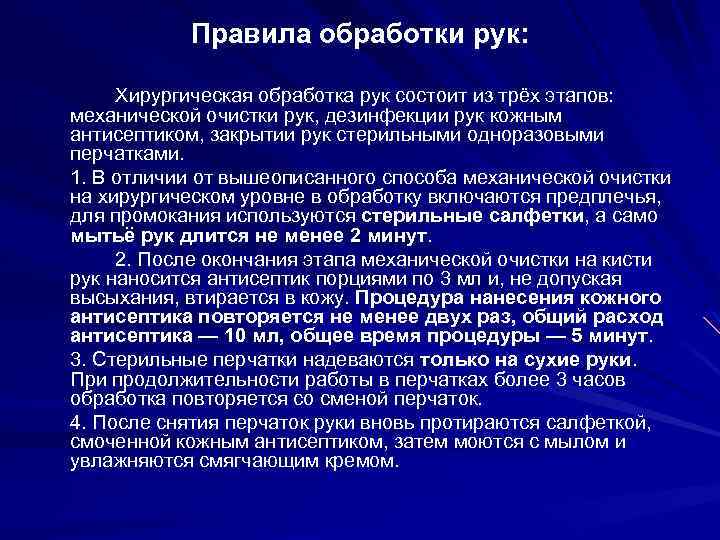 Правила обработки рук:

Хирургическая обработка рук состоит из трёх этапов: механической очистки рук, дезинфекции рук кожным антисептиком, закрытии рук стерильными одноразовыми перчатками.

1. В отличии от вышеописанного способа механической очистки на хирургическом уровне в обработку включаются предплечья, для промокания используются стерильные салфетки, а само мытьё рук длится не менее 2 минут.

2. После окончания этапа механической очистки на кисти рук наносится антисептик порциями по 3 мл и, не допуская высыхания, втирается в кожу. Процедура нанесения кожного антисептика повторяется не менее двух раз, общий расход антисептика — 10 мл, общее время процедуры — 5 минут.

3. Стерильные перчатки надеваются только на сухие руки. При продолжительности работы в перчатках более 3 часов обработка повторяется со сменой перчаток.

4. После снятия перчаток руки вновь протираются салфеткой, смоченной кожным антисептиком, затем моются с мылом и увлажняются смягчающим кремом.